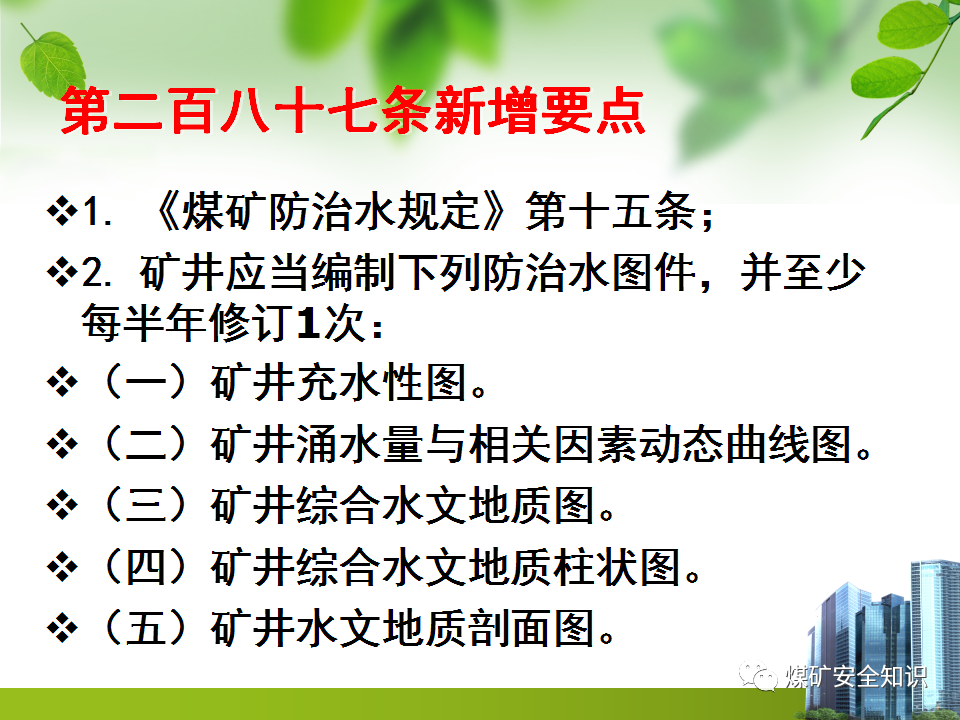 第二百八十七条新增要点

❖1. 《煤矿防治水规定》第十五条；

❖2. 矿井应当编制下列防治水图件，并至少每半年修订1次：

❖（一）矿井充水性图。

❖（二）矿井涌水量与相关因素动态曲线图。

❖（三）矿井综合水文地质图。

❖（四）矿井综合水文地质柱状图。

❖（五）矿井水文地质剖面图。

煤矿安全知识